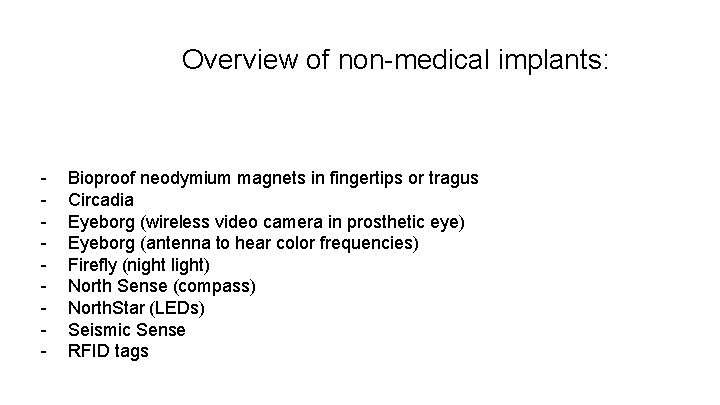 Overview of non-medical implants:

- Bioproof neodymium magnets in fingertips or tragus
- Circadia
- Eyeborg (wireless video camera in prosthetic eye)
- Eyeborg (antenna to hear color frequencies)
- Firefly (night light)
- North Sense (compass)
- NorthStar (LEDs)
- Seismic Sense
- RFID tags